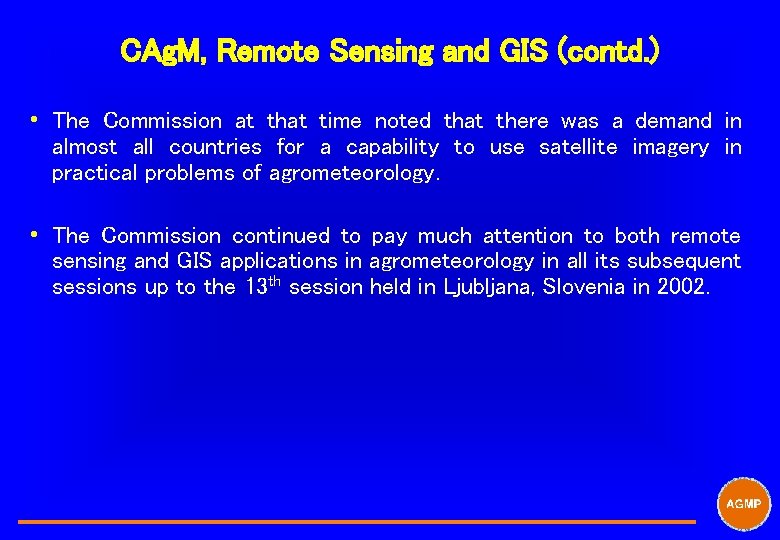 CAgM, Remote Sensing and GIS (contd.)

• The Commission at that time noted that there was a demand in almost all countries for a capability to use satellite imagery in practical problems of agrometeorology.

• The Commission continued to pay much attention to both remote sensing and GIS applications in agrometeorology in all its subsequent sessions up to the 13$^{th}$ session held in Ljubljana, Slovenia in 2002.

AGMP